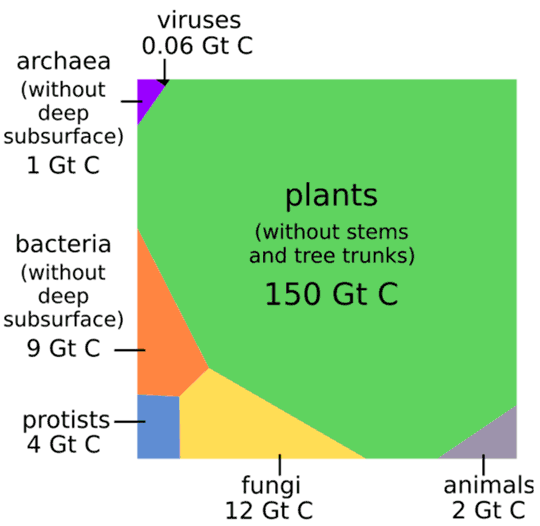 viruses
0.06 Gt C

archaea
(without deep subsurface)
1 Gt C

plants
(without stems and tree trunks)
150 Gt C

bacteria
(without deep subsurface)
9 Gt C

protists
4 Gt C

fungi
12 Gt C

animals
2 Gt C